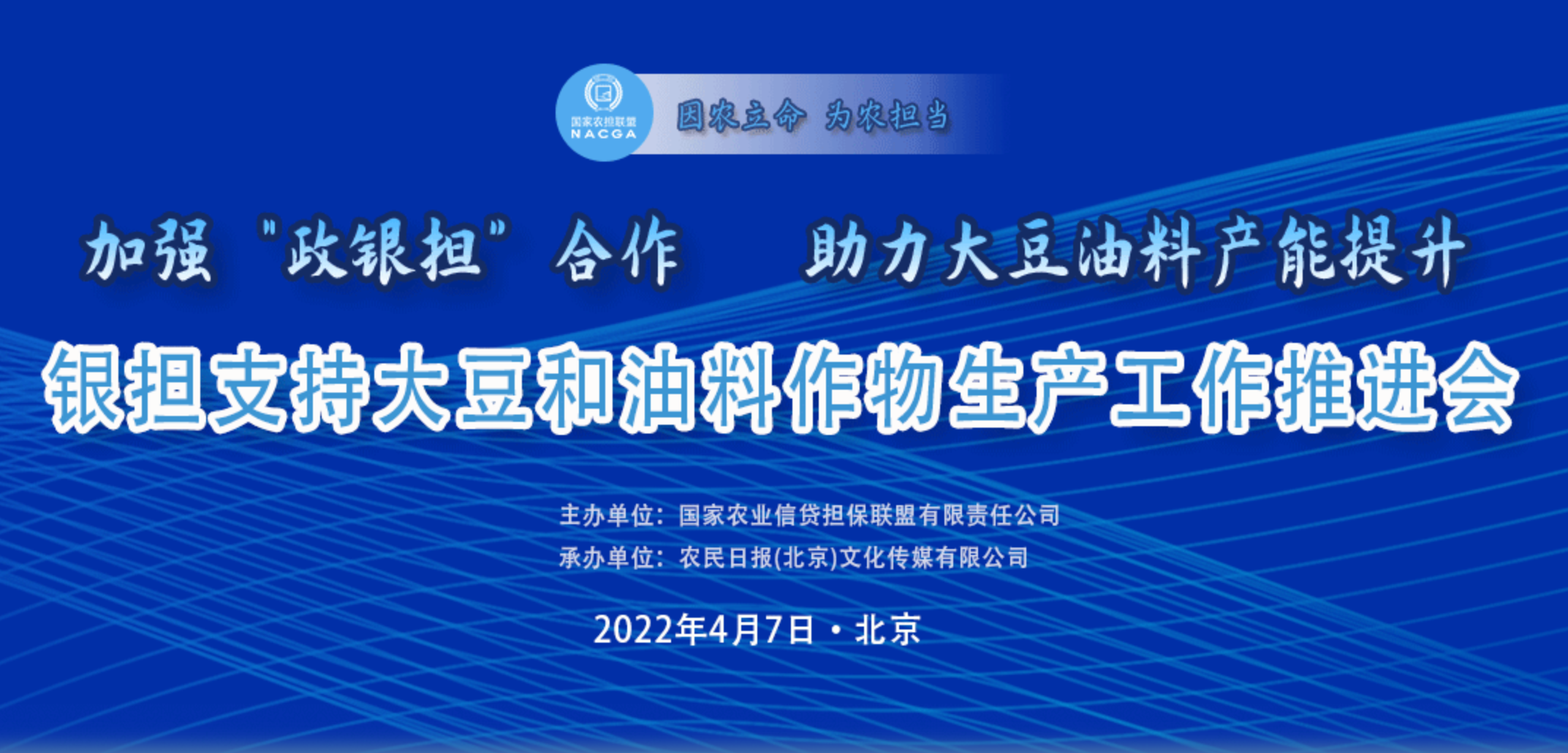 国家农担联盟
NACGA

因农立命 为农担当

加强“政银担”合作 助力大豆油料产能提升

银担支持大豆和油料作物生产工作推进会

主办单位：国家农业信贷担保联盟有限责任公司
承办单位：农民日报(北京)文化传媒有限公司

2022年4月7日 · 北京